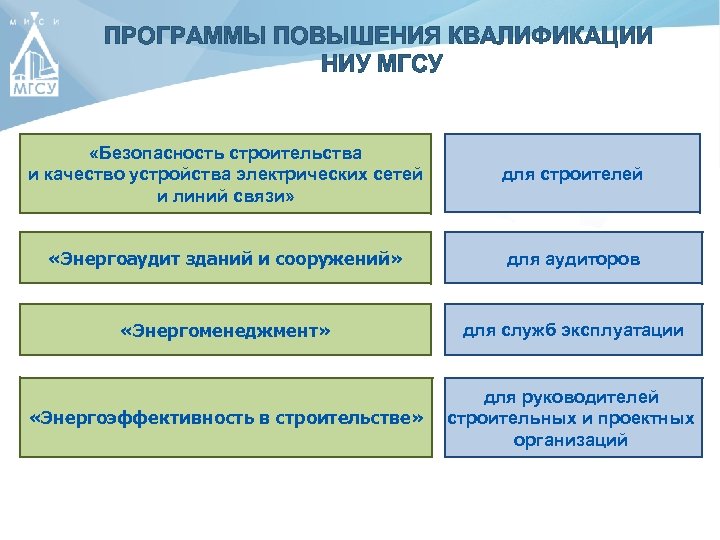 М И С И
МГСУ

ПРОГРАММЫ ПОВЫШЕНИЯ КВАЛИФИКАЦИИ НИУ МГСУ

«Безопасность строительства и качество устройства электрических сетей и линий связи»

для строителей

«Энергоаудит зданий и сооружений»

для аудиторов

«Энергоменеджмент»

для служб эксплуатации

«Энергоэффективность в строительстве»

для руководителей строительных и проектных организаций